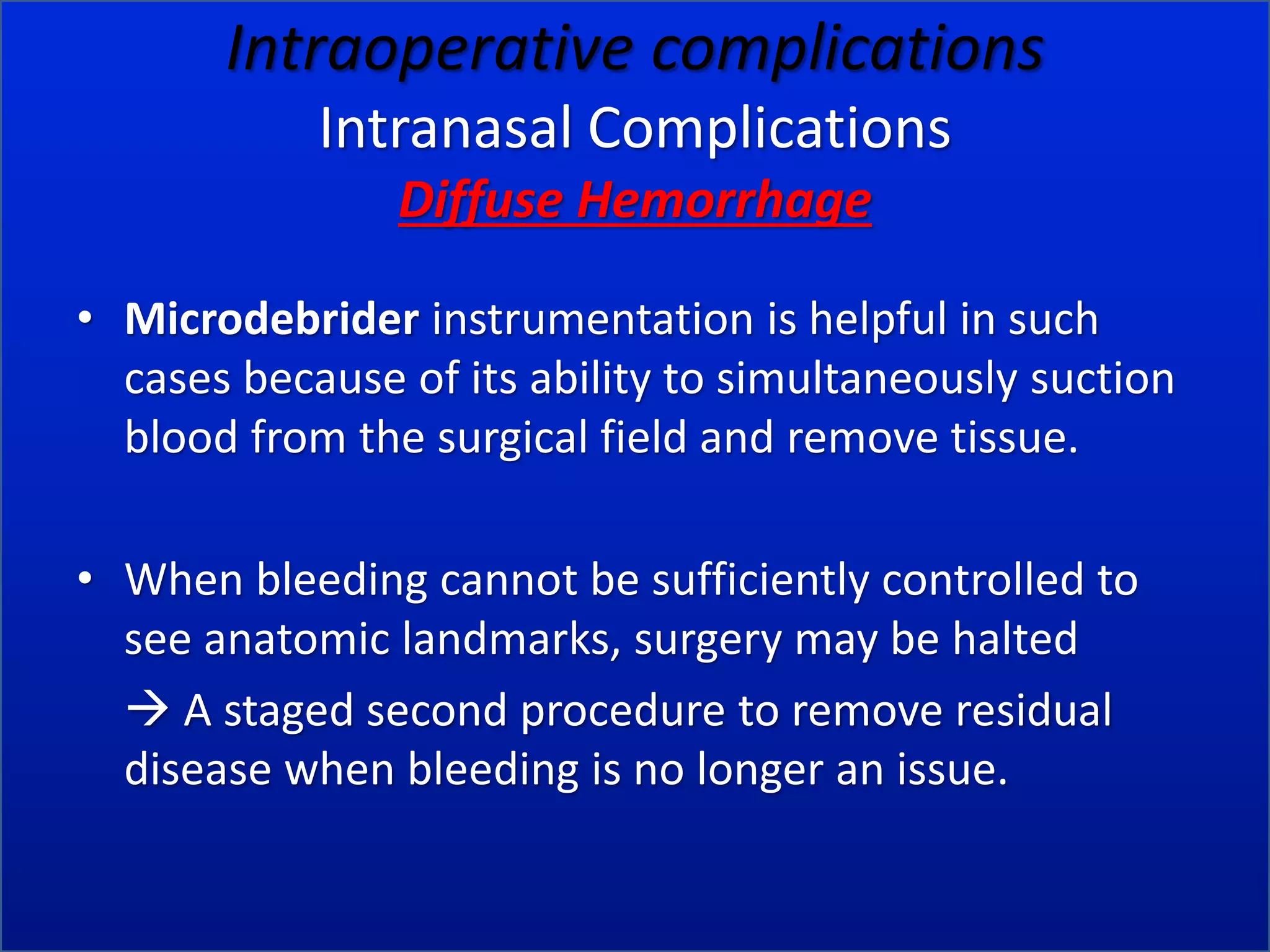 Intraoperative complications
Intranasal Complications
Diffuse Hemorrhage

• Microdebrider instrumentation is helpful in such cases because of its ability to simultaneously suction blood from the surgical field and remove tissue.

• When bleeding cannot be sufficiently controlled to see anatomic landmarks, surgery may be halted
→ A staged second procedure to remove residual disease when bleeding is no longer an issue.